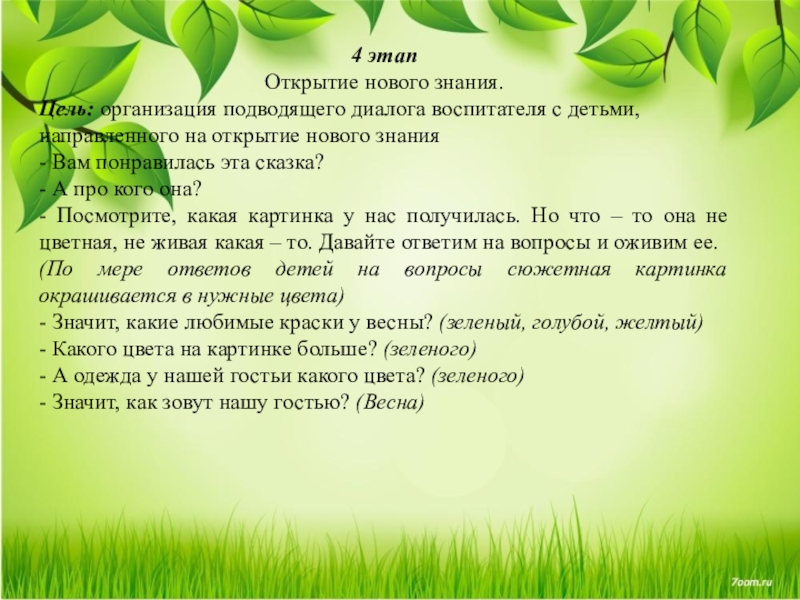 4 этап
Открытие нового знания.
Цель: организация подводящего диалога воспитателя с детьми, направленного на открытие нового знания
- Вам понравилась эта сказка?
- А про кого она?
- Посмотрите, какая картинка у нас получилась. Но что – то она не цветная, не живая какая – то. Давайте ответим на вопросы и оживим ее.
(По мере ответов детей на вопросы сюжетная картинка окрашивается в нужные цвета)
- Значит, какие любимые краски у весны? (зеленый, голубой, желтый)
- Какого цвета на картинке больше? (зеленого)
- А одежда у нашей гостьи какого цвета? (зеленого)
- Значит, как зовут нашу гостью? (Весна)

7oom.ru